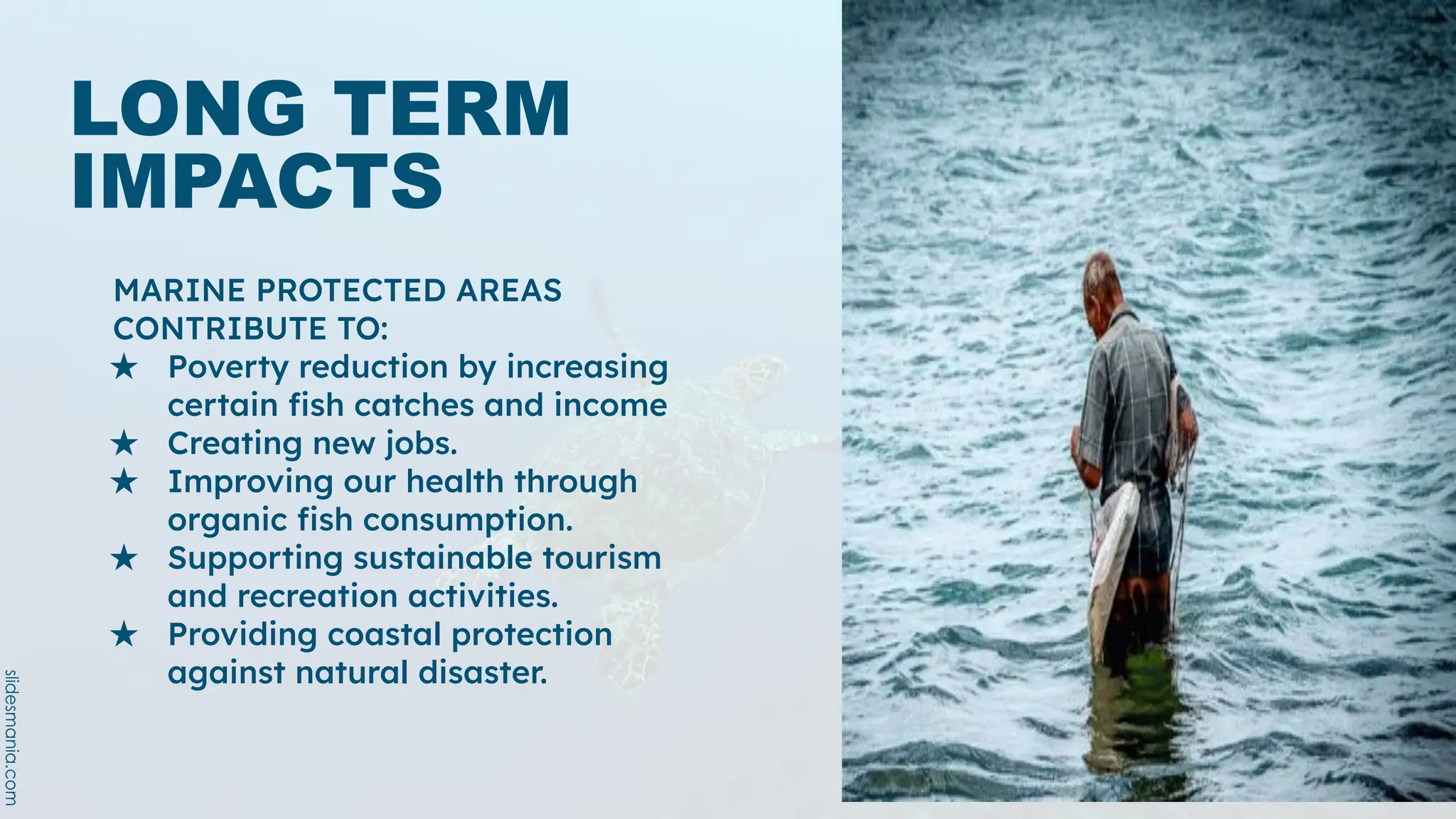 LONG TERM IMPACTS

MARINE PROTECTED AREAS CONTRIBUTE TO:

★ Poverty reduction by increasing certain fish catches and income
★ Creating new jobs.
★ Improving our health through organic fish consumption.
★ Supporting sustainable tourism and recreation activities.
★ Providing coastal protection against natural disaster.

slidesmania.com